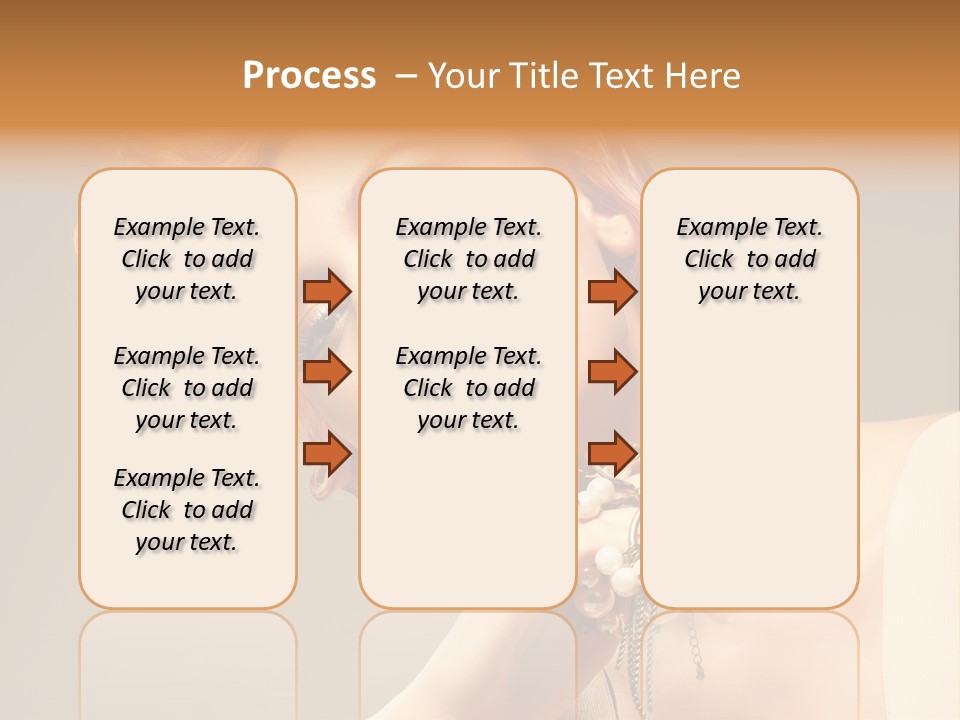 Process – Your Title Text Here

Example Text. Click to add your text.

Example Text. Click to add your text.

Example Text. Click to add your text.

Example Text. Click to add your text.

Example Text. Click to add your text.

Example Text. Click to add your text.